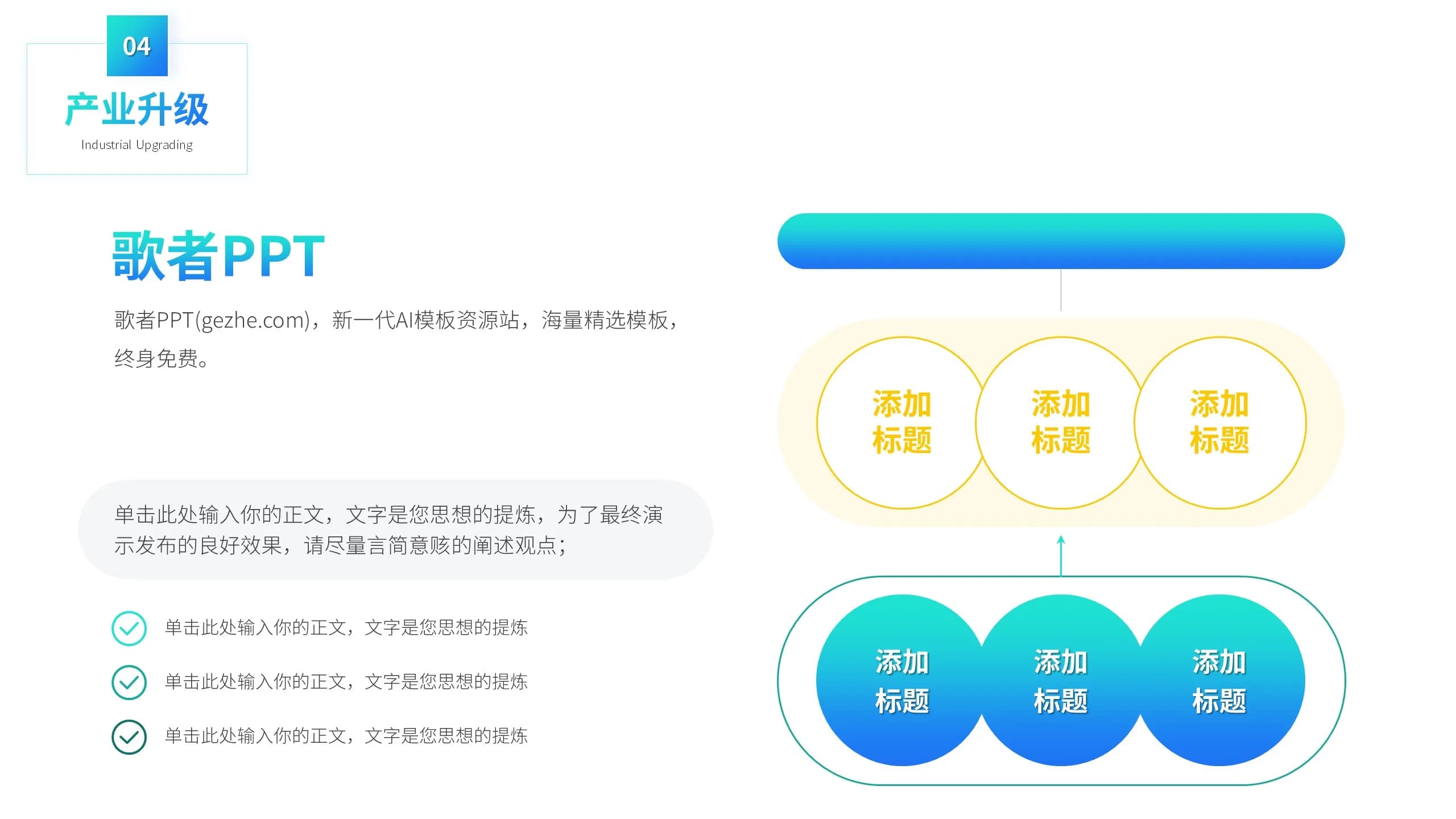 04

产业升级

Industrial Upgrading

歌者PPT

歌者PPT(gezhe.com)，新一代AI模板资源站，海量精选模板，终身免费。

单击此处输入你的正文，文字是您思想的提炼，为了最终演示发布的良好效果，请尽量言简意赅的阐述观点；

单击此处输入你的正文，文字是您思想的提炼

单击此处输入你的正文，文字是您思想的提炼

单击此处输入你的正文，文字是您思想的提炼

添加标题

添加标题

添加标题

添加标题

添加标题

添加标题